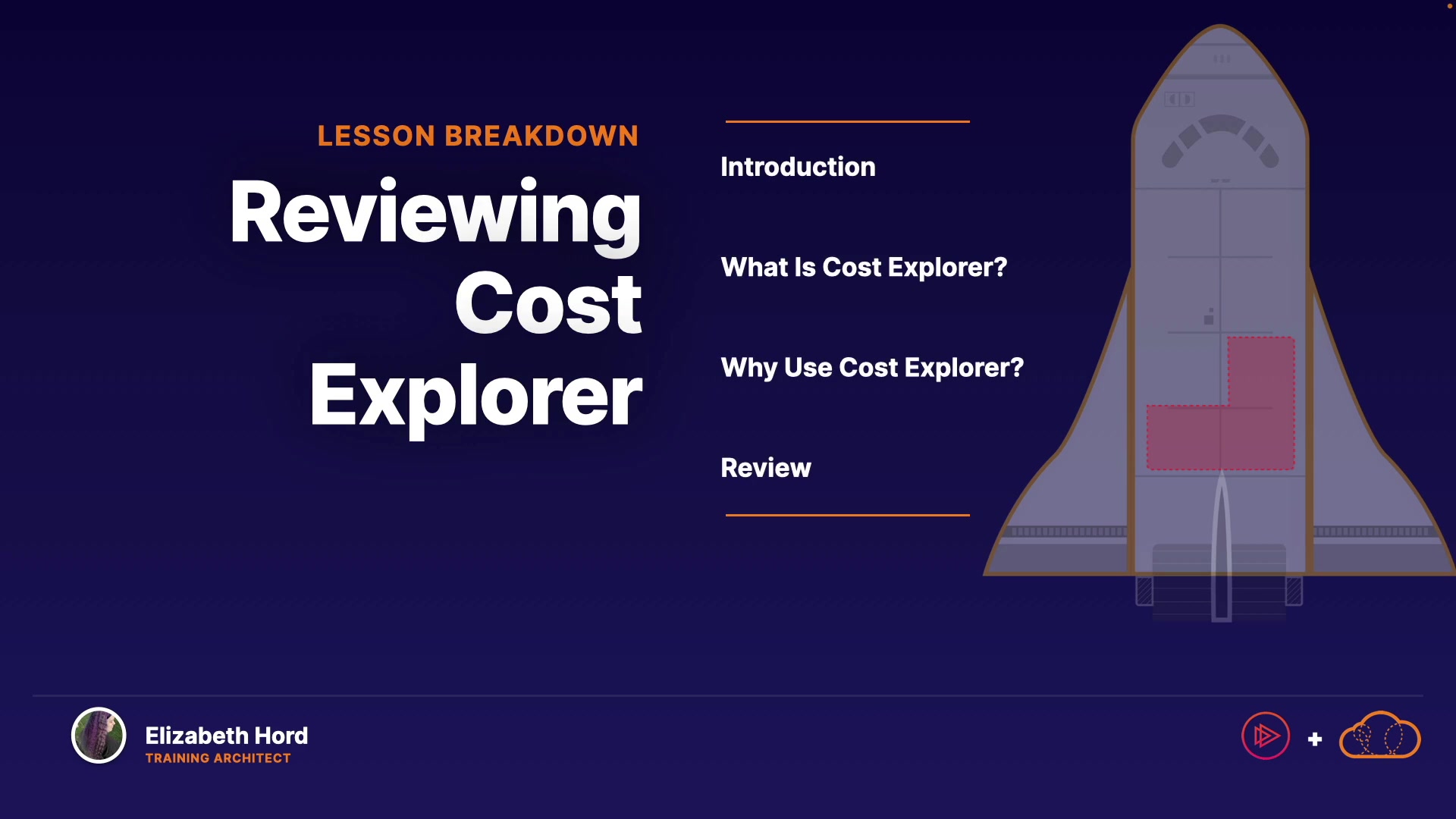 LESSON BREAKDOWN

Reviewing Cost Explorer

Introduction

What Is Cost Explorer?

Why Use Cost Explorer?

Review

Elizabeth Hord
TRAINING ARCHITECT

+